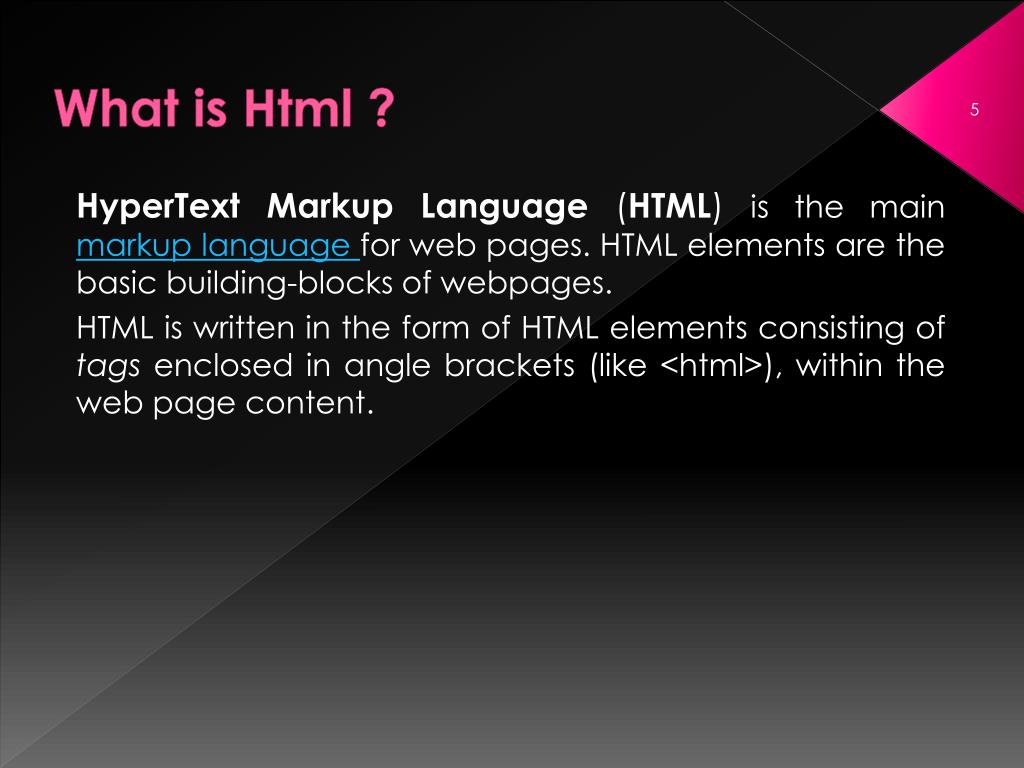 What is Html ?

5

HyperText Markup Language (HTML) is the main markup language for web pages. HTML elements are the basic building-blocks of webpages.

HTML is written in the form of HTML elements consisting of tags enclosed in angle brackets (like <html>), within the web page content.